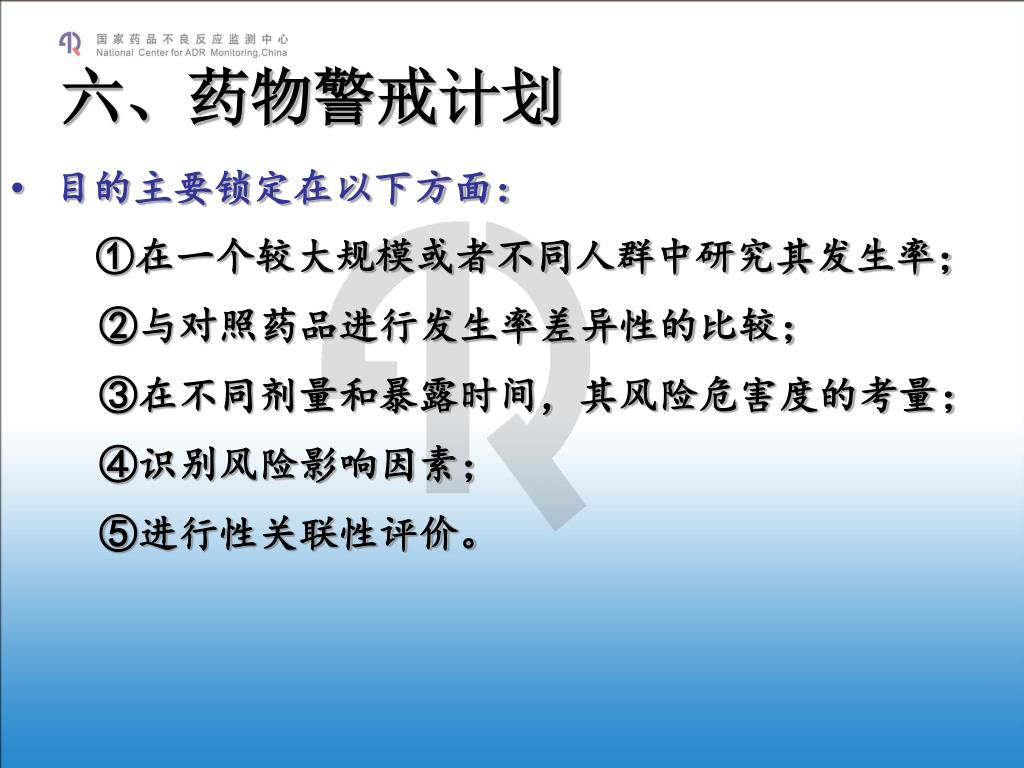 国家药品不良反应监测中心
National Center for ADR Monitoring,China

六、药物警戒计划

• 目的主要锁定在以下方面：

①在一个较大规模或者不同人群中研究其发生率；

②与对照药品进行发生率差异性的比较；

③在不同剂量和暴露时间，其风险危害度的考量；

④识别风险影响因素；

⑤进行性关联性评价。